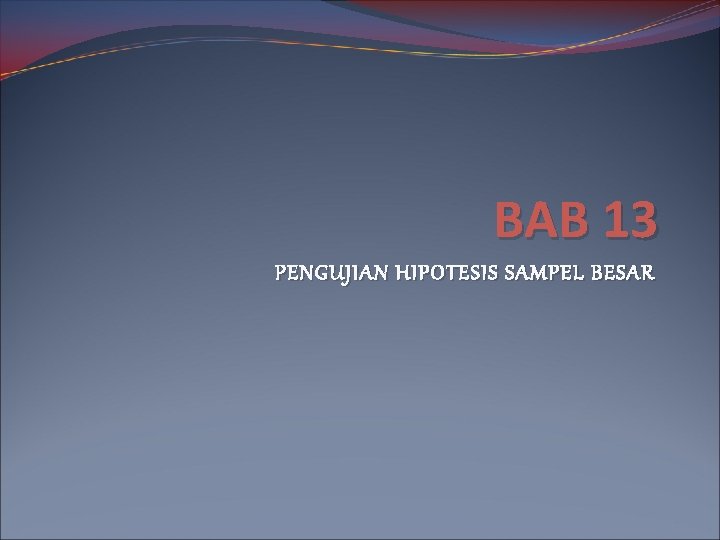 BAB 13

PENGUJIAN HIPOTESIS SAMPEL BESAR